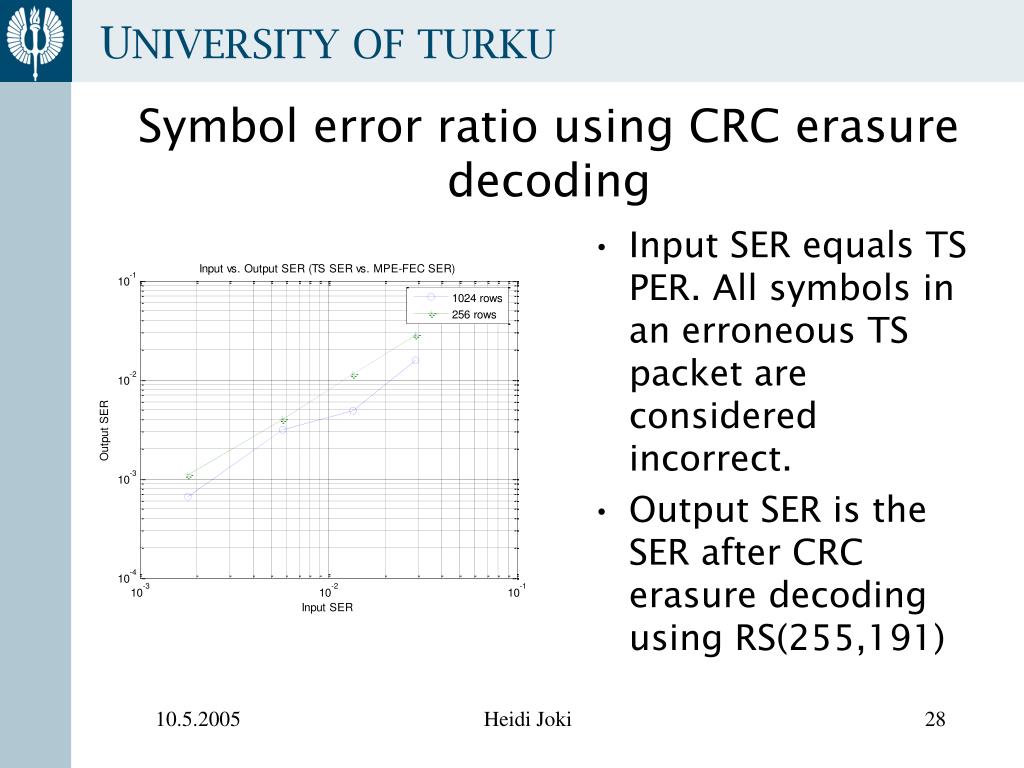 UNIVERSITY OF TURKU

Symbol error ratio using CRC erasure decoding

Input vs. Output SER (TS SER vs. MPE-FEC SER)

1024 rows
256 rows

$10^{-1}$
$10^{-2}$
$10^{-3}$
$10^{-4}$

Output SER

$10^{-3}$
$10^{-2}$
$10^{-1}$

Input SER

• Input SER equals TS PER. All symbols in an erroneous TS packet are considered incorrect.
• Output SER is the SER after CRC erasure decoding using RS(255,191)

10.5.2005
Heidi Joki
28